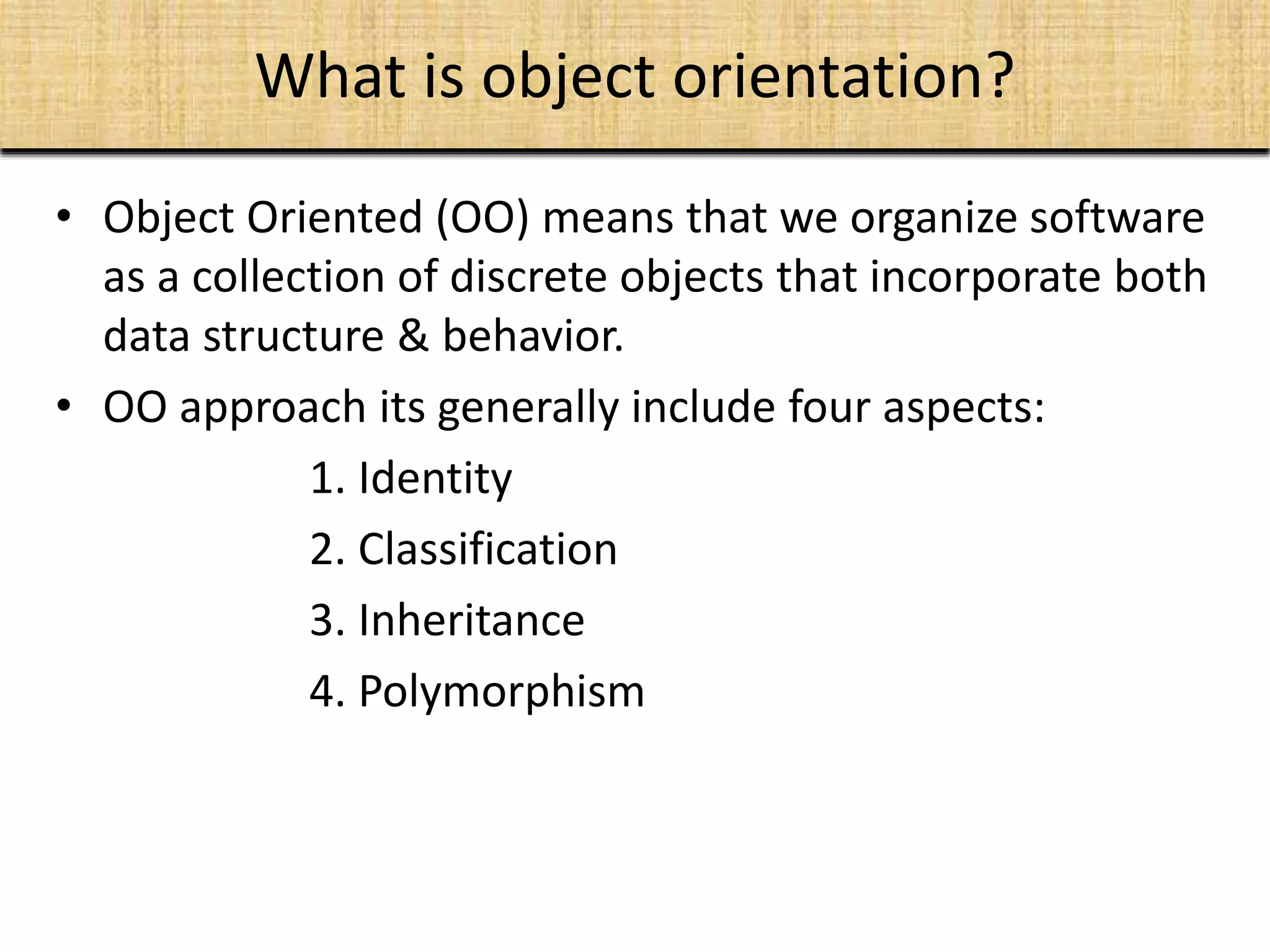 What is object orientation?

• Object Oriented (OO) means that we organize software as a collection of discrete objects that incorporate both data structure & behavior.

• OO approach its generally include four aspects:

1. Identity

2. Classification

3. Inheritance

4. Polymorphism